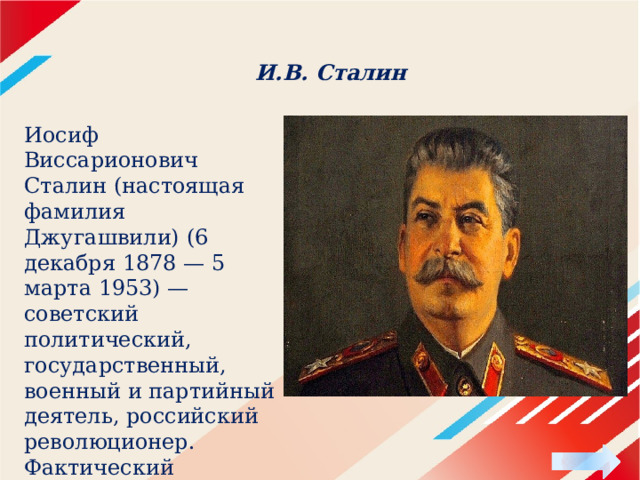 И.В. Сталин

Иосиф Виссарионович Сталин (настоящая фамилия Джугашвили) (6 декабря 1878 — 5 марта 1953) — советский политический, государственный, военный и партийный деятель, российский революционер. Фактический